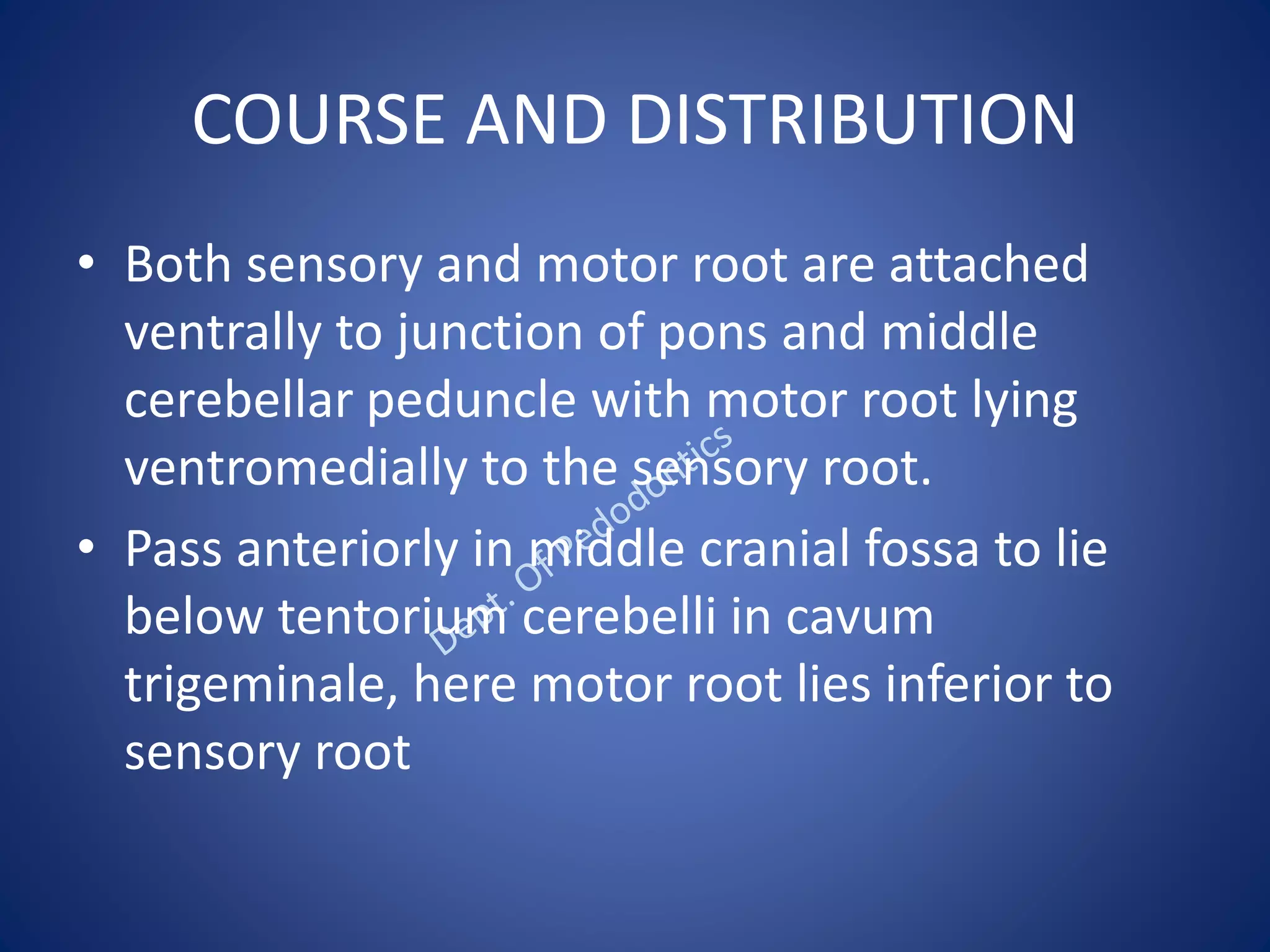 COURSE AND DISTRIBUTION

• Both sensory and motor root are attached ventrally to junction of pons and middle cerebellar peduncle with motor root lying ventromedially to the sensory root.

• Pass anteriorly in middle cranial fossa to lie below tentorium cerebelli in cavum trigeminale, here motor root lies inferior to sensory root

Dept. Of Pedodontics